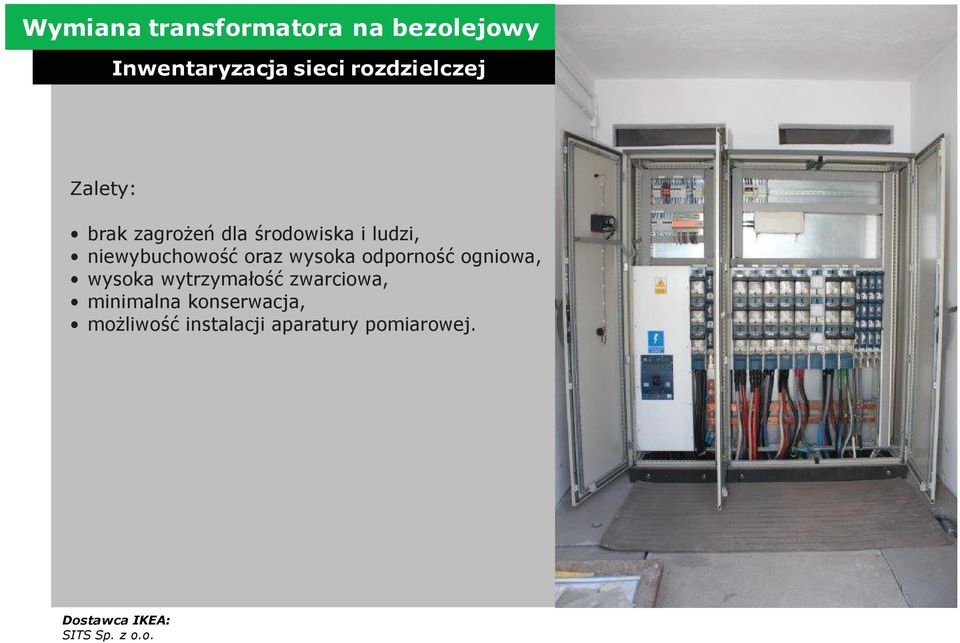 Wymiana transformatora na bezolejowy

Inwentaryzacja sieci rozdzielczej

Zalety:

• brak zagrożeń dla środowiska i ludzi,
• niewybuchowość oraz wysoka odporność ogniowa,
• wysoka wytrzymałość zwarciowa,
• minimalna konserwacja,
• możliwość instalacji aparatury pomiarowej.

Dostawca IKEA:
SITS Sp. z o.o.